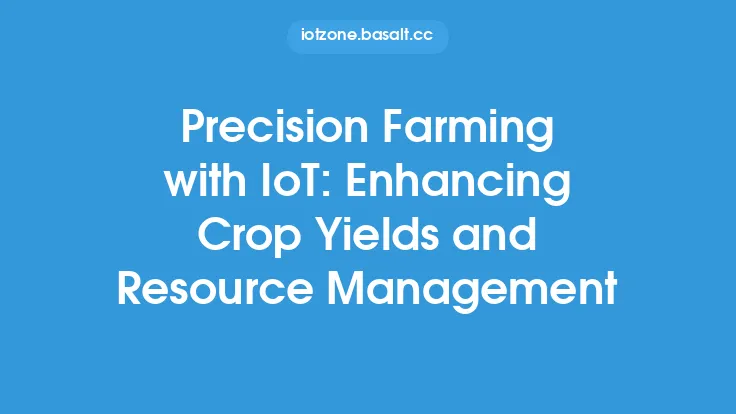 iotzone.basalt.cc

Precision Farming with IoT: Enhancing Crop Yields and Resource Management